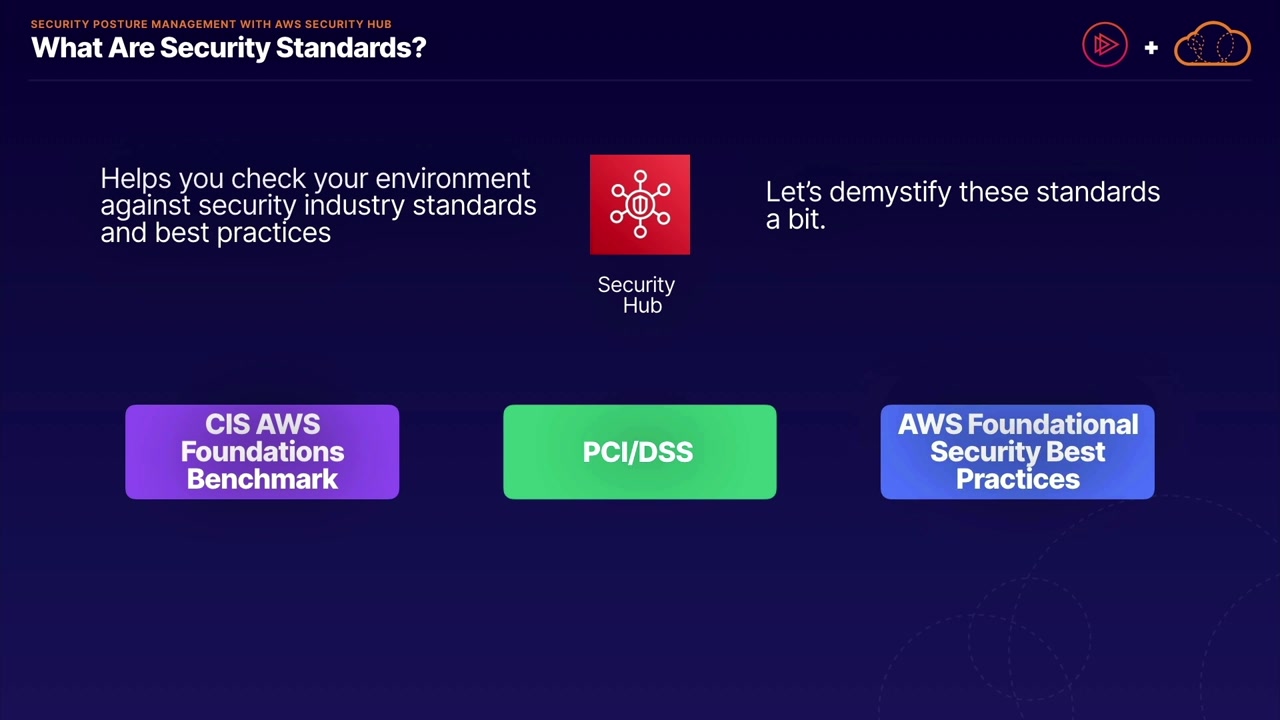 SECURITY POSTURE MANAGEMENT WITH AWS SECURITY HUB
What Are Security Standards?

+

Helps you check your environment against security industry standards and best practices

Security Hub

Let's demystify these standards a bit.

CIS AWS Foundations Benchmark

PCI/DSS

AWS Foundational Security Best Practices